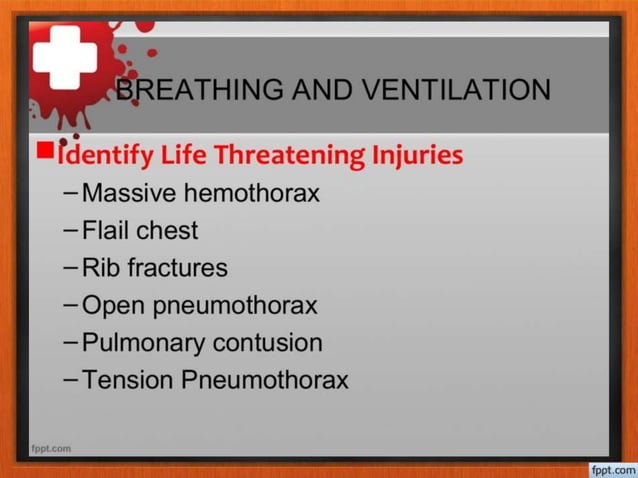 BREATHING AND VENTILATION

Identify Life Threatening Injuries
– Massive hemothorax
– Flail chest
– Rib fractures
– Open pneumothorax
– Pulmonary contusion
– Tension Pneumothorax

fppt.com

fppt.com